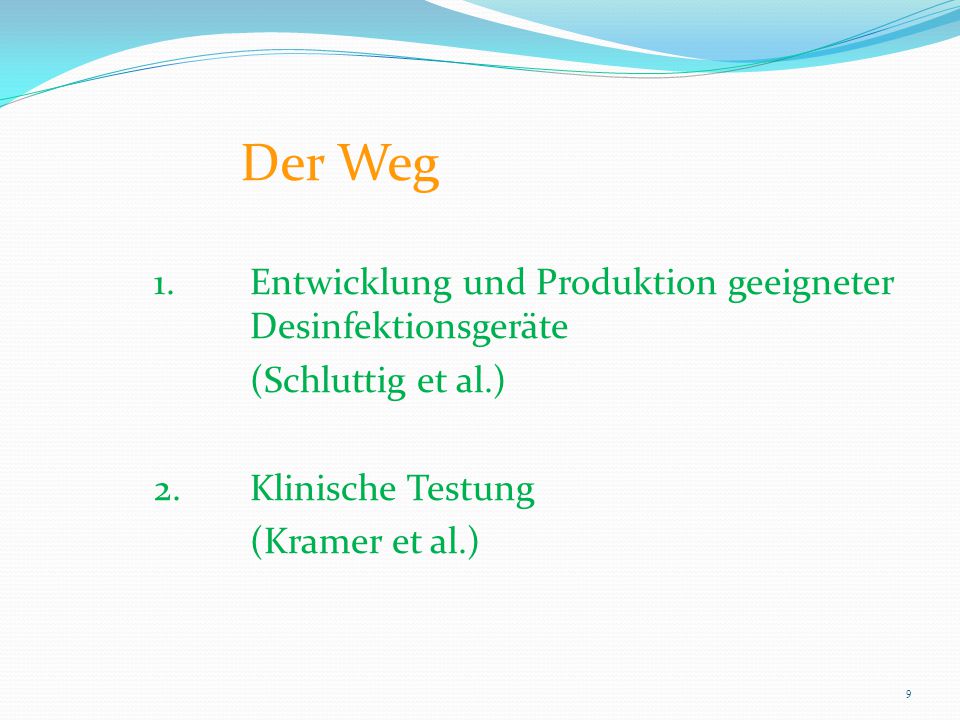 Der Weg

1. Entwicklung und Produktion geeigneter Desinfektionsgeräte
(Schluttig et al.)

2. Klinische Testung
(Kramer et al.)

9